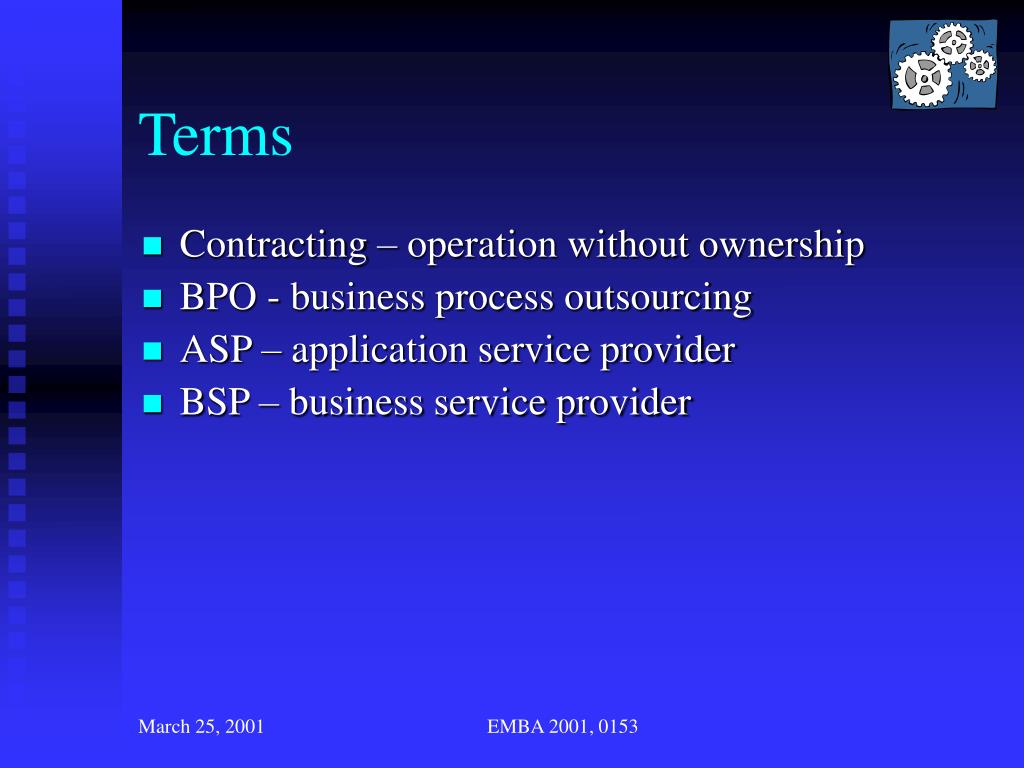 Terms

- Contracting – operation without ownership
- BPO - business process outsourcing
- ASP – application service provider
- BSP – business service provider

March 25, 2001

EMBA 2001, 0153